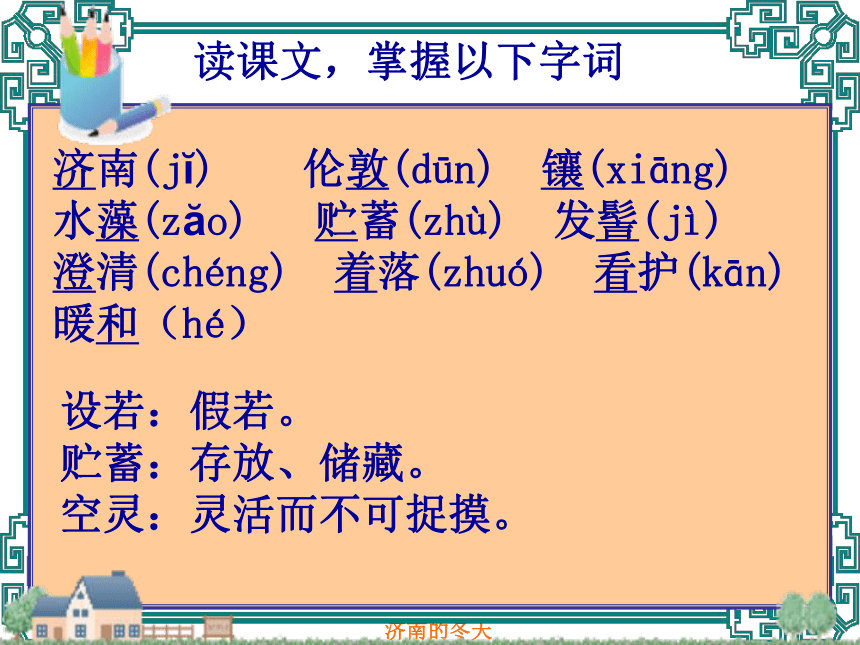 读课文，掌握以下字词

济南(jǐ)　伦敦(dūn)　镶(xiāng)
水藻(zǎo)　贮蓄(zhù)　发髻(jì)
澄清(chéng)　着落(zhuó)　看护(kān)
暖和（hé）

设若：假若。
贮蓄：存放、储藏。
空灵：灵活而不可捉摸。

济南的冬天